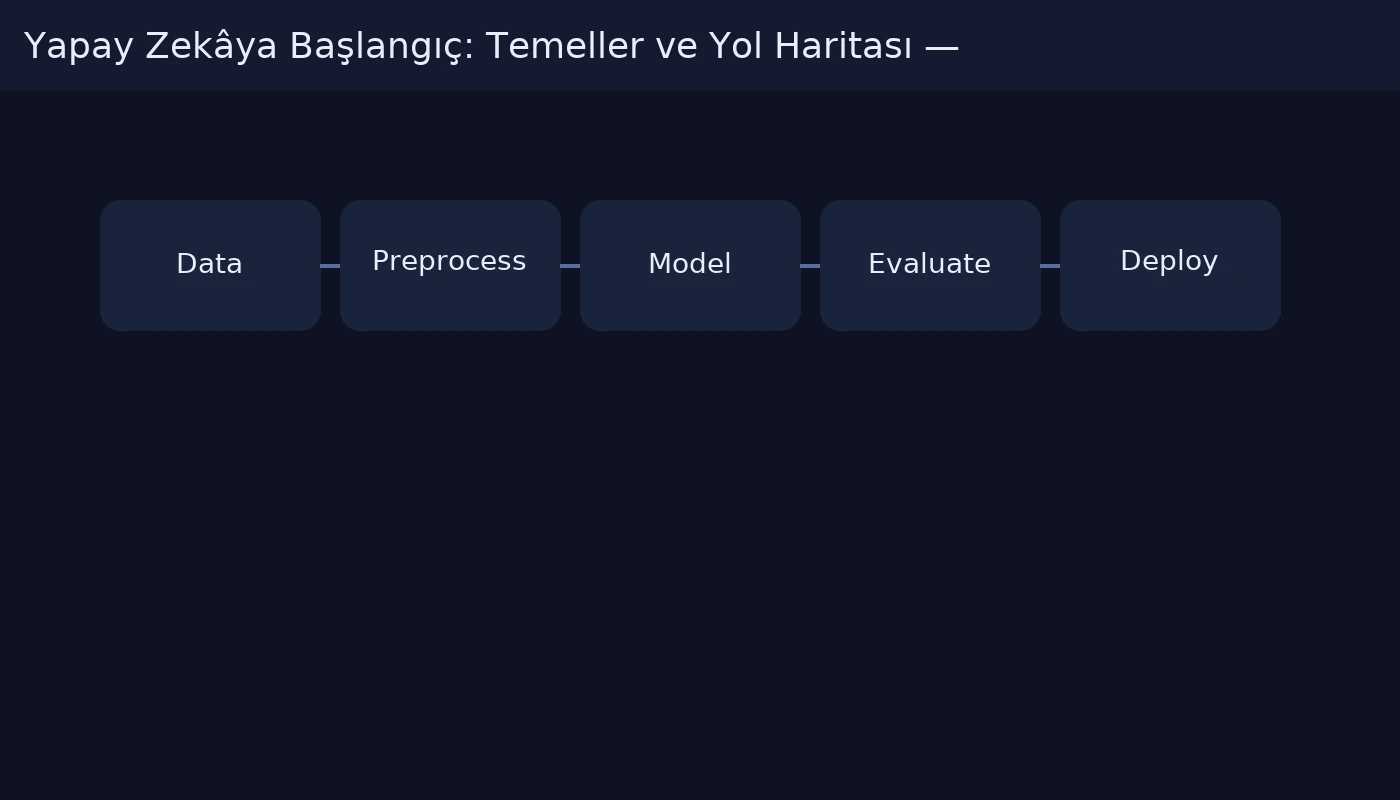 Yapay Zekâya Başlangıç: Temeller ve Yol Haritası —

Data

Preprocess

Model

Evaluate

Deploy